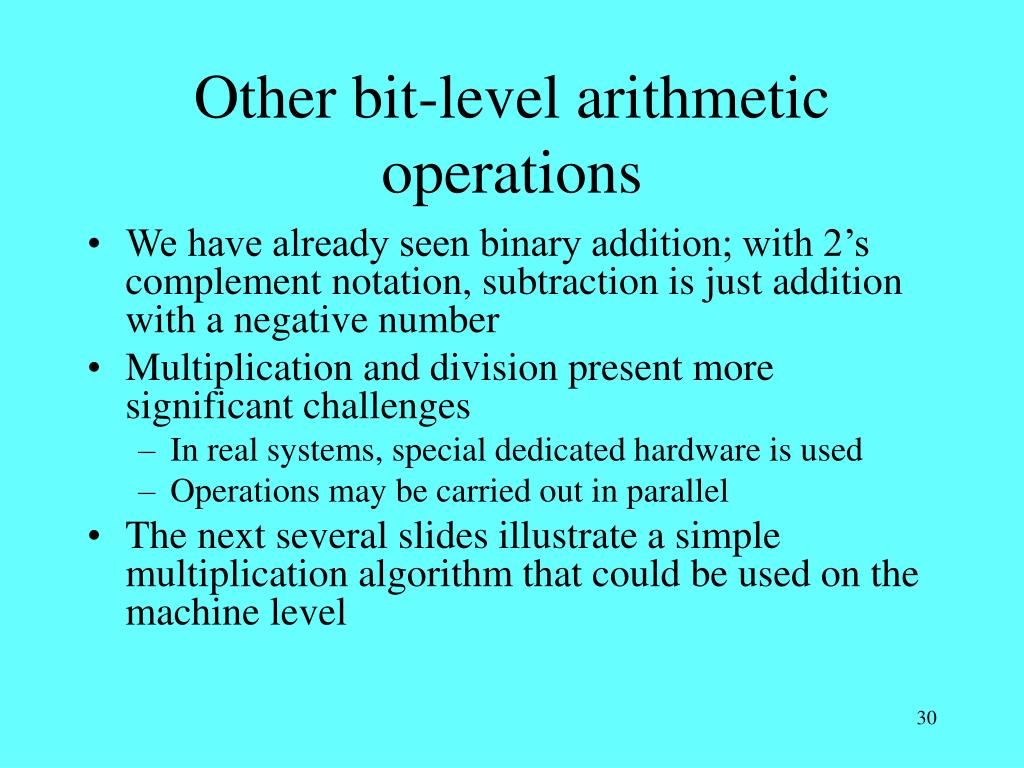 Other bit-level arithmetic operations

• We have already seen binary addition; with 2’s complement notation, subtraction is just addition with a negative number
• Multiplication and division present more significant challenges
  – In real systems, special dedicated hardware is used
  – Operations may be carried out in parallel
• The next several slides illustrate a simple multiplication algorithm that could be used on the machine level

30